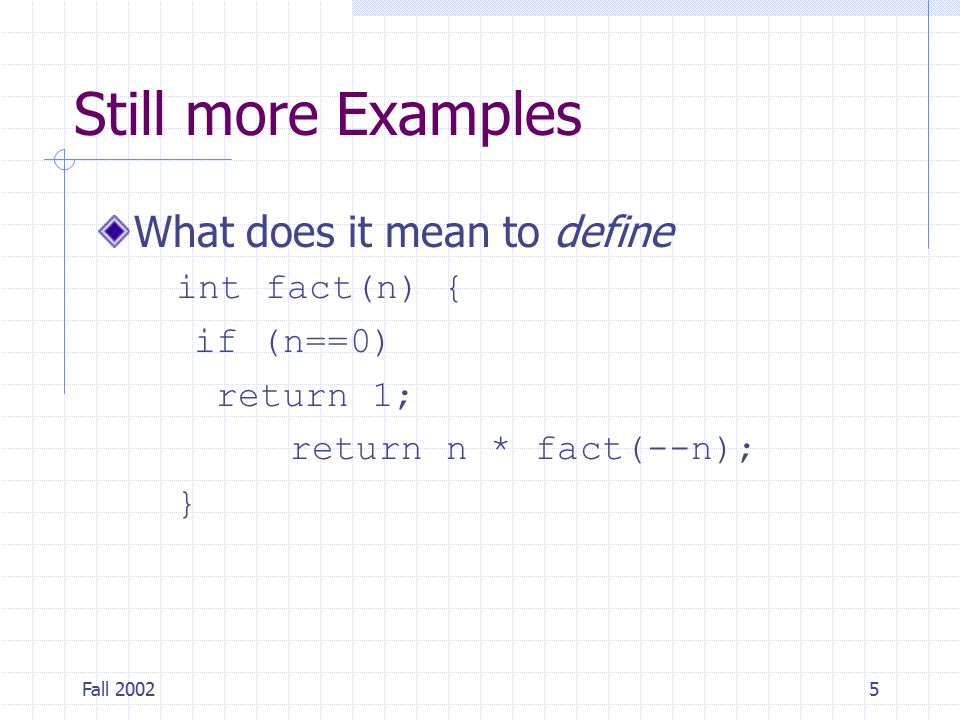 Still more Examples

What does it mean to define

int fact(n) {
 if (n==0)
  return 1;
      return n * fact(--n);
}

Fall 2002

5